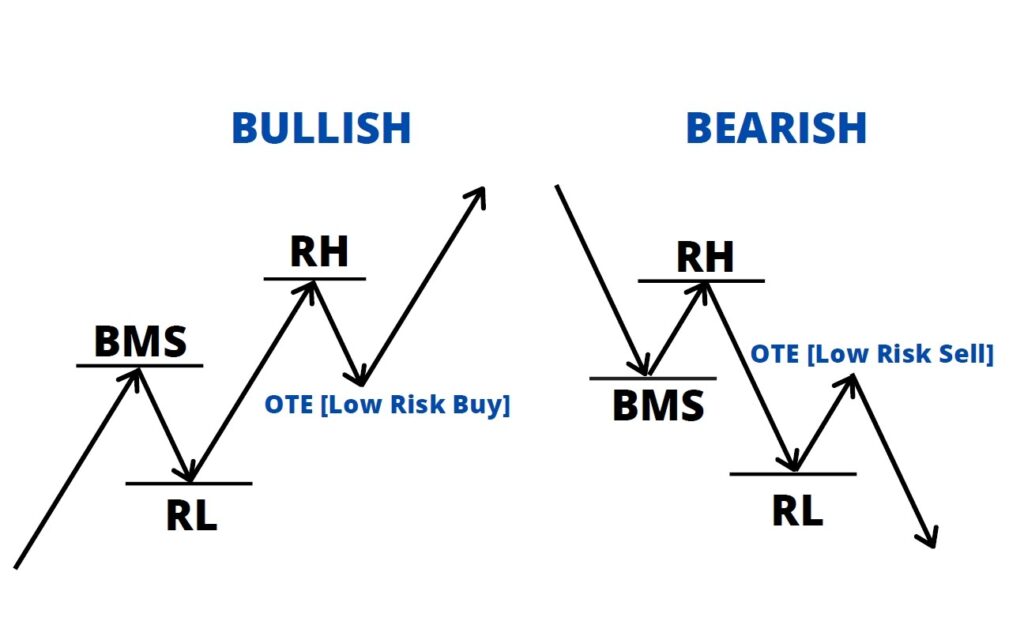 BULLISH

RH

BMS

OTE [Low Risk Buy]

RL

BEARISH

RH

OTE [Low Risk Sell]

BMS

RL